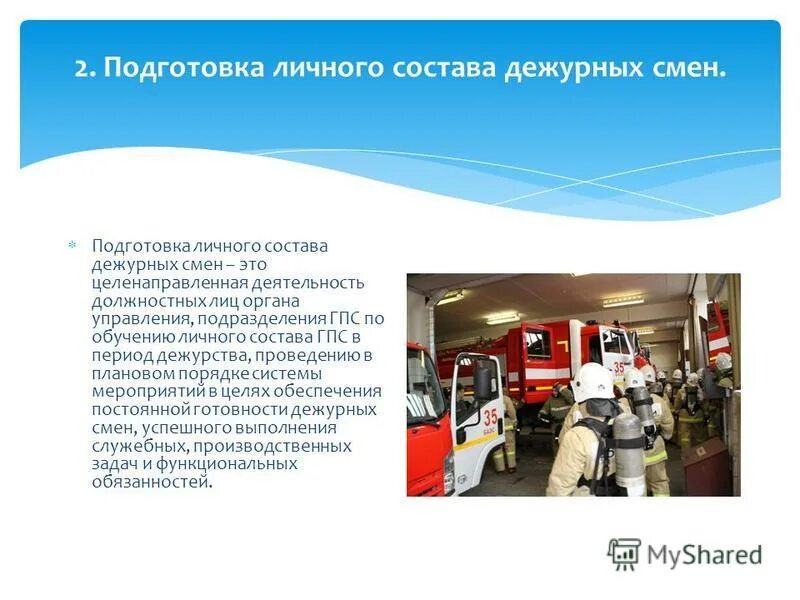 2. Подготовка личного состава дежурных смен.

Подготовка личного состава дежурных смен – это целенаправленная деятельность должностных лиц органа управления, подразделения ГПС по обучению личного состава ГПС в период дежурства, проведению в плановом порядке системы мероприятий в целях обеспечения постоянной готовности дежурных смен, успешного выполнения служебных, производственных задач и функциональных обязанностей.

35

35

MyShared